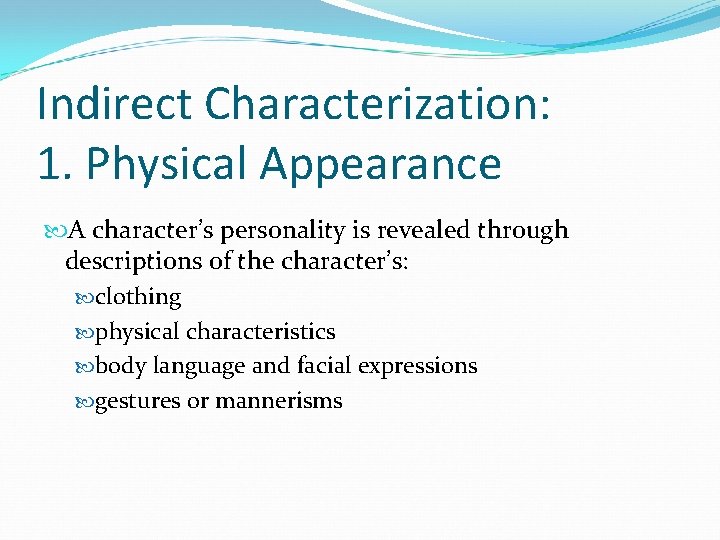 Indirect Characterization:
1. Physical Appearance

A character's personality is revealed through descriptions of the character's:

clothing

physical characteristics

body language and facial expressions

gestures or mannerisms